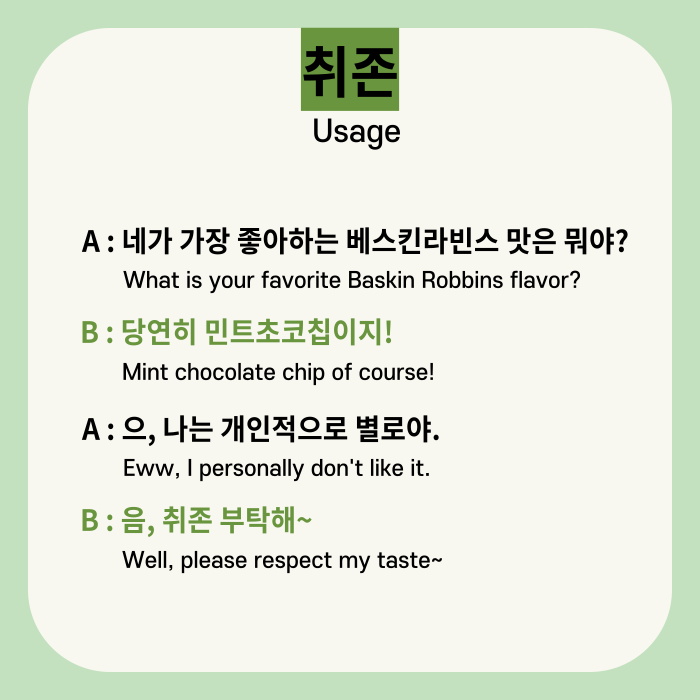 취존
Usage

A : 네가 가장 좋아하는 베스킨라빈스 맛은 뭐야?
What is your favorite Baskin Robbins flavor?

B : 당연히 민트초코칩이지!
Mint chocolate chip of course!

A : 으, 나는 개인적으로 별로야.
Eww, I personally don't like it.

B : 음, 취존 부탁해~
Well, please respect my taste~